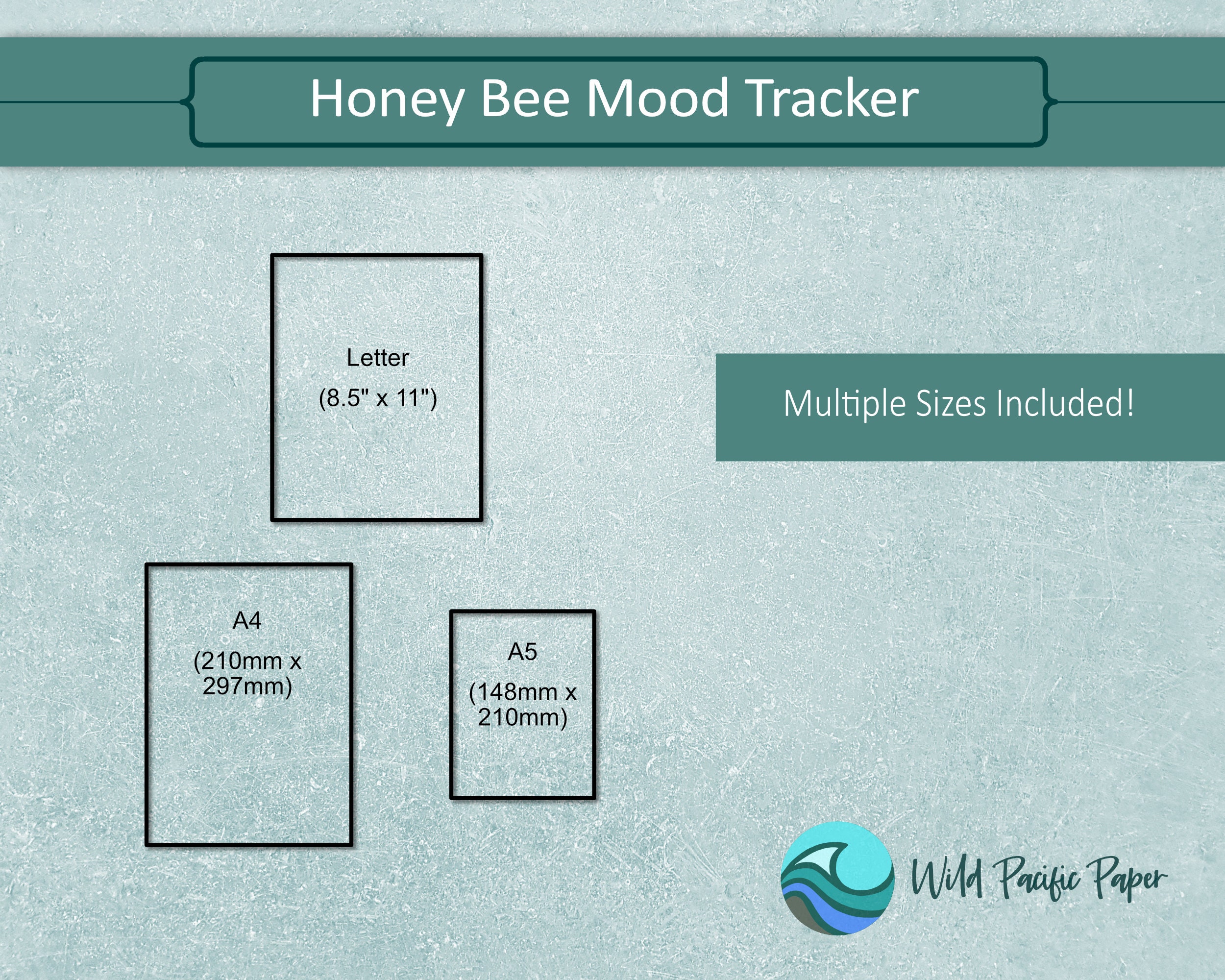 Honey Bee Mood Tracker

Letter
(8.5" x 11")

Multiple Sizes Included!

A4
(210mm x 297mm)

A5
(148mm x 210mm)

Wild Pacific Paper